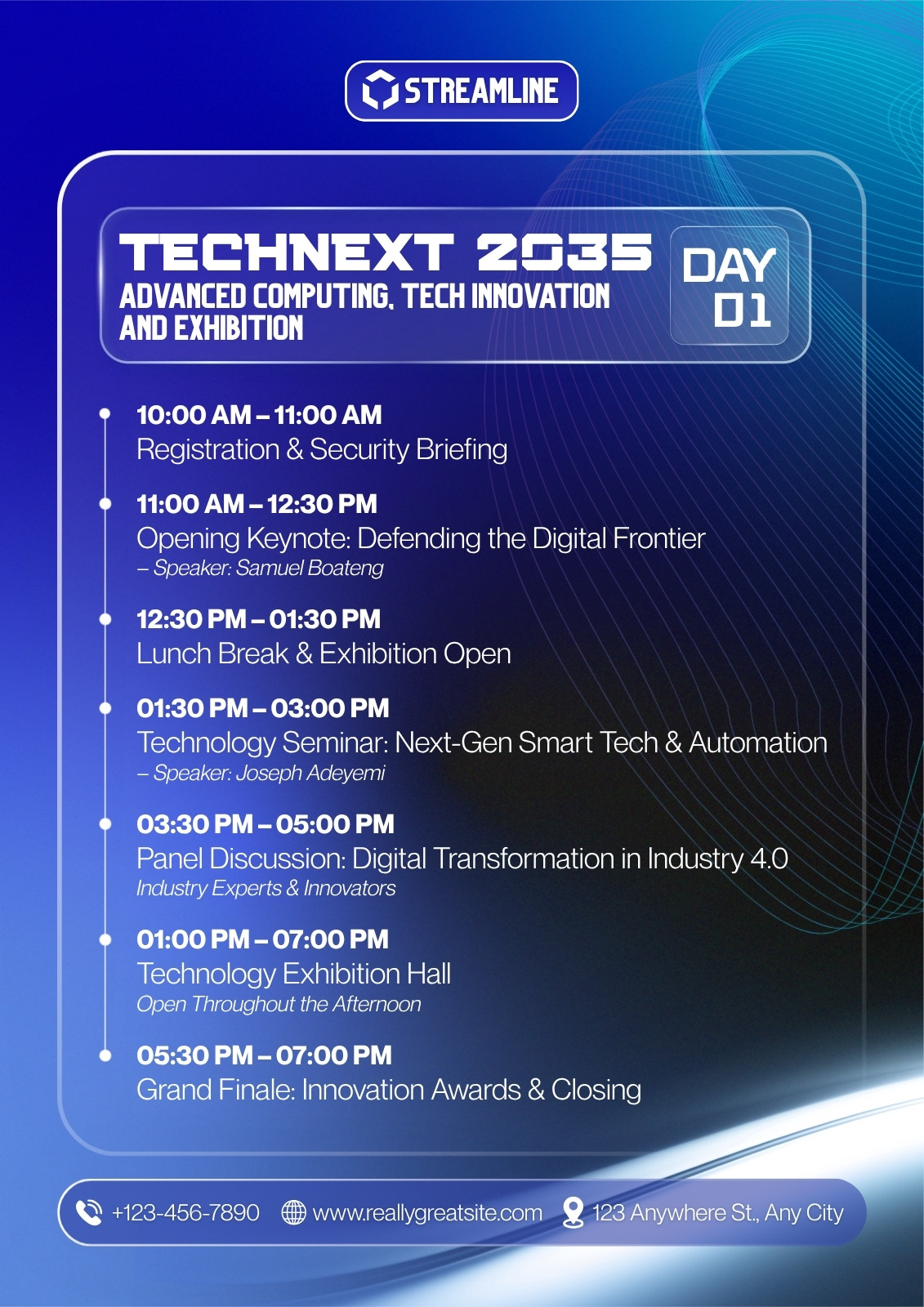 STREAMLINE

TECHNEXT 2035
ADVANCED COMPUTING, TECH INNOVATION AND EXHIBITION

DAY 01

10:00 AM – 11:00 AM
Registration & Security Briefing

11:00 AM – 12:30 PM
Opening Keynote: Defending the Digital Frontier
– Speaker: Samuel Boateng

12:30 PM – 01:30 PM
Lunch Break & Exhibition Open

01:30 PM – 03:00 PM
Technology Seminar: Next-Gen Smart Tech & Automation
– Speaker: Joseph Adeyemi

03:30 PM – 05:00 PM
Panel Discussion: Digital Transformation in Industry 4.0
Industry Experts & Innovators

01:00 PM – 07:00 PM
Technology Exhibition Hall
Open Throughout the Afternoon

05:30 PM – 07:00 PM
Grand Finale: Innovation Awards & Closing

+123-456-7890 www.reallygreatsite.com 123 Anywhere St., Any City